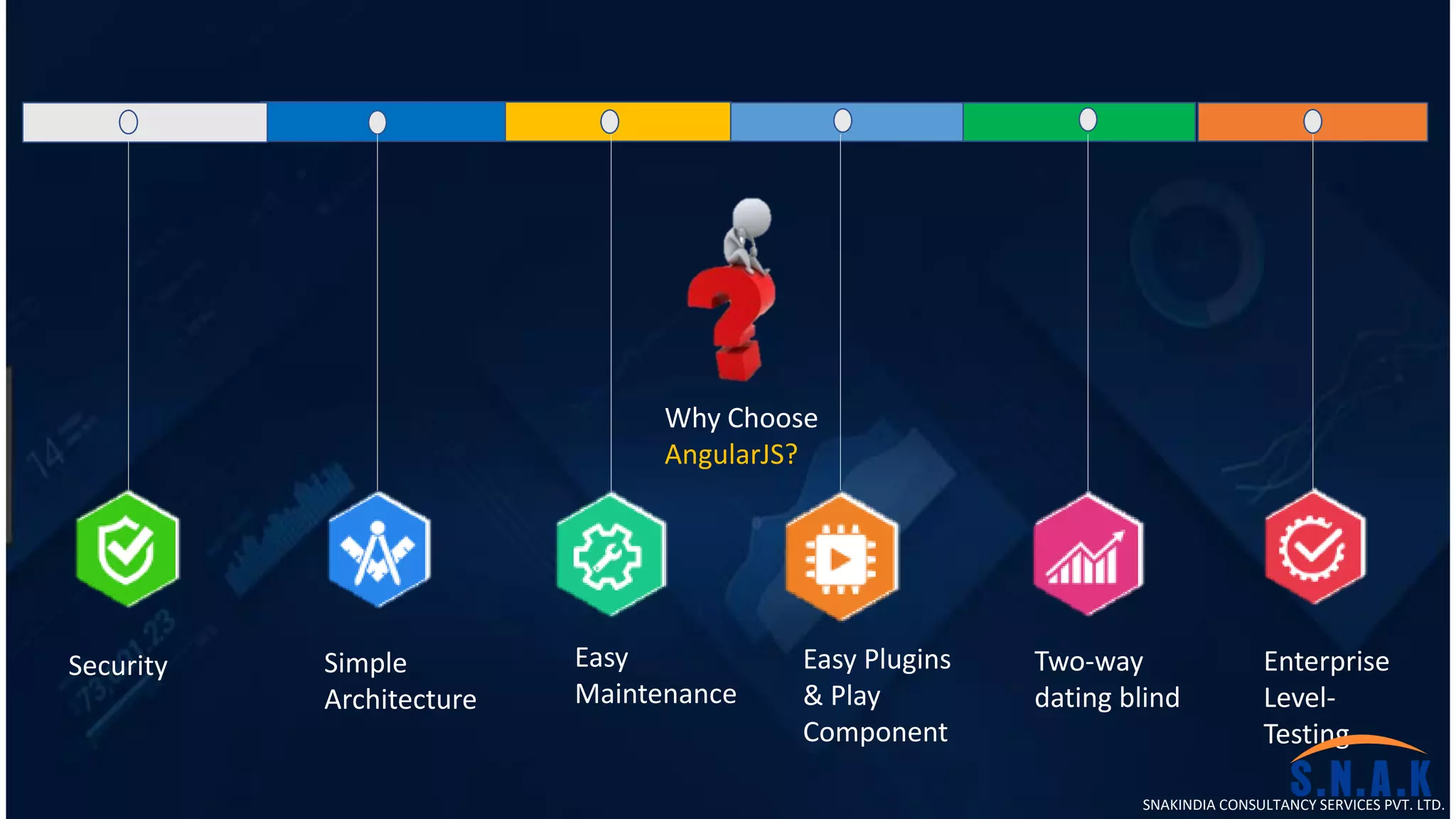 Why Choose AngularJS?

Security

Simple Architecture

Easy Maintenance

Easy Plugins & Play Component

Two-way dating blind

Enterprise Level-Testing

S.N.A.K
SNAKINDIA CONSULTANCY SERVICES PVT. LTD.